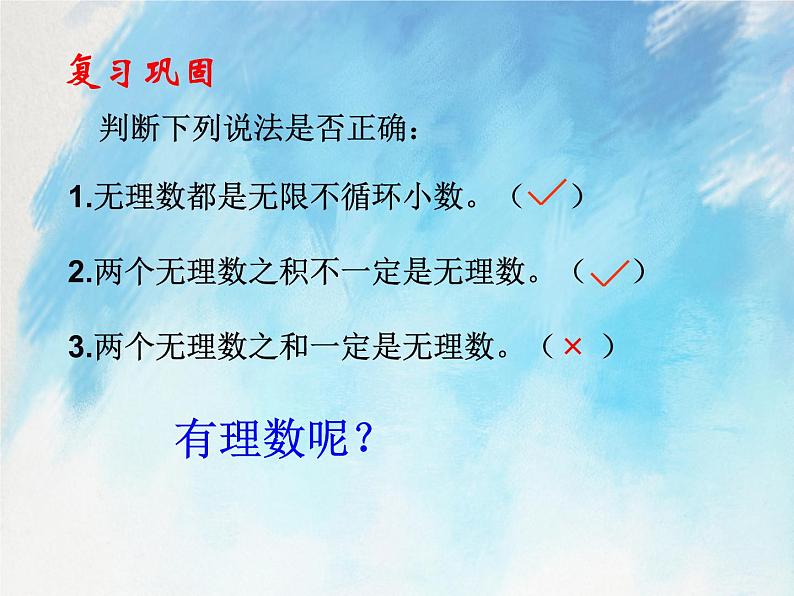 复习巩固

判断下列说法是否正确：

1.无理数都是无限不循环小数。（√）

2.两个无理数之积不一定是无理数。（√）

3.两个无理数之和一定是无理数。（×）

有理数呢？